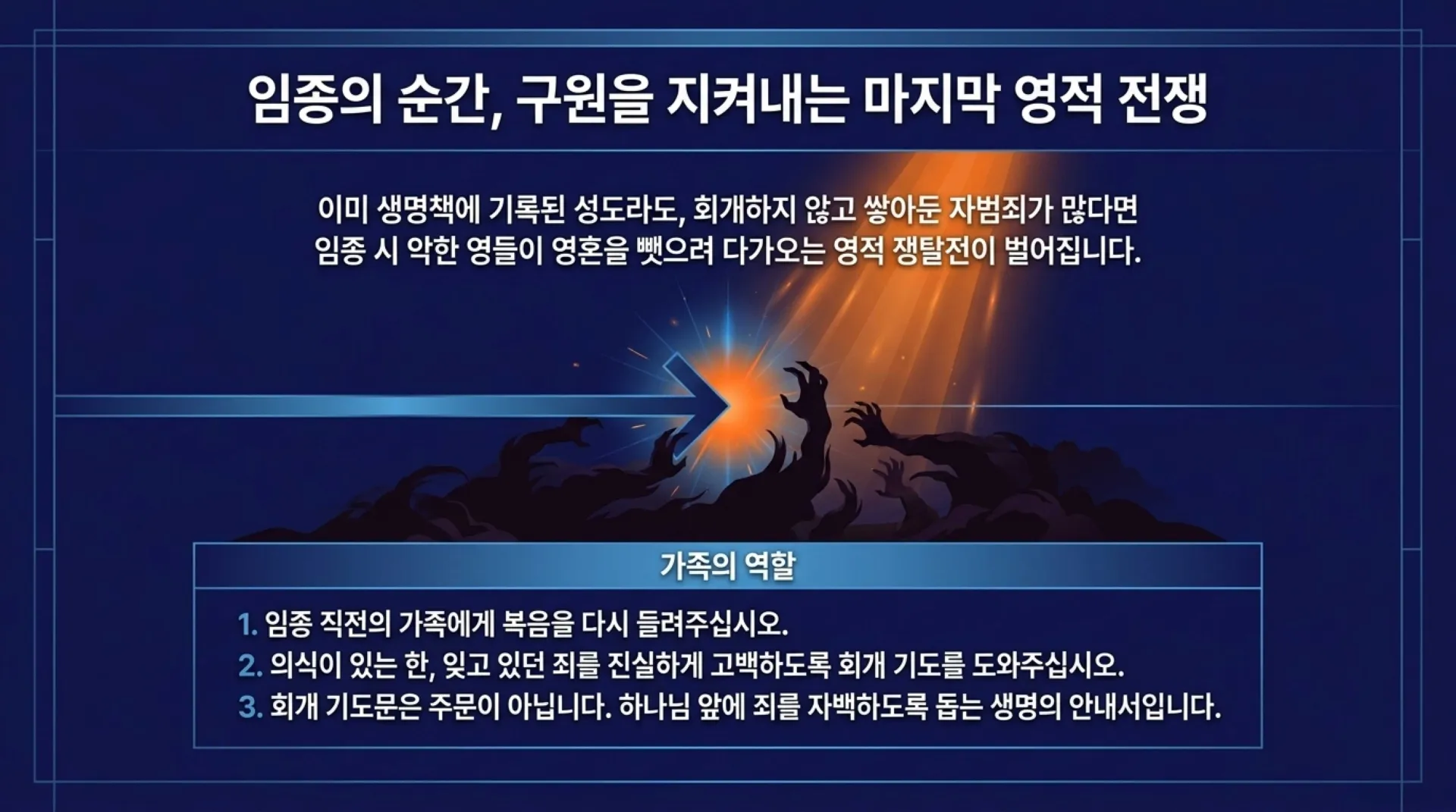 임종의 순간, 구원을 지켜내는 마지막 영적 전쟁

이미 생명책에 기록된 성도라도, 회개하지 않고 쌓아둔 자범죄가 많다면
임종 시 악한 영들이 영혼을 뺏으려 다가오는 영적 쟁탈전이 벌어집니다.

가족의 역할

1. 임종 직전의 가족에게 복음을 다시 들려주십시오.
2. 의식이 있는 한, 잊고 있던 죄를 진실하게 고백하도록 회개 기도를 도와주십시오.
3. 회개 기도문은 주문이 아닙니다. 하나님 앞에 죄를 자백하도록 돕는 생명의 안내서입니다.